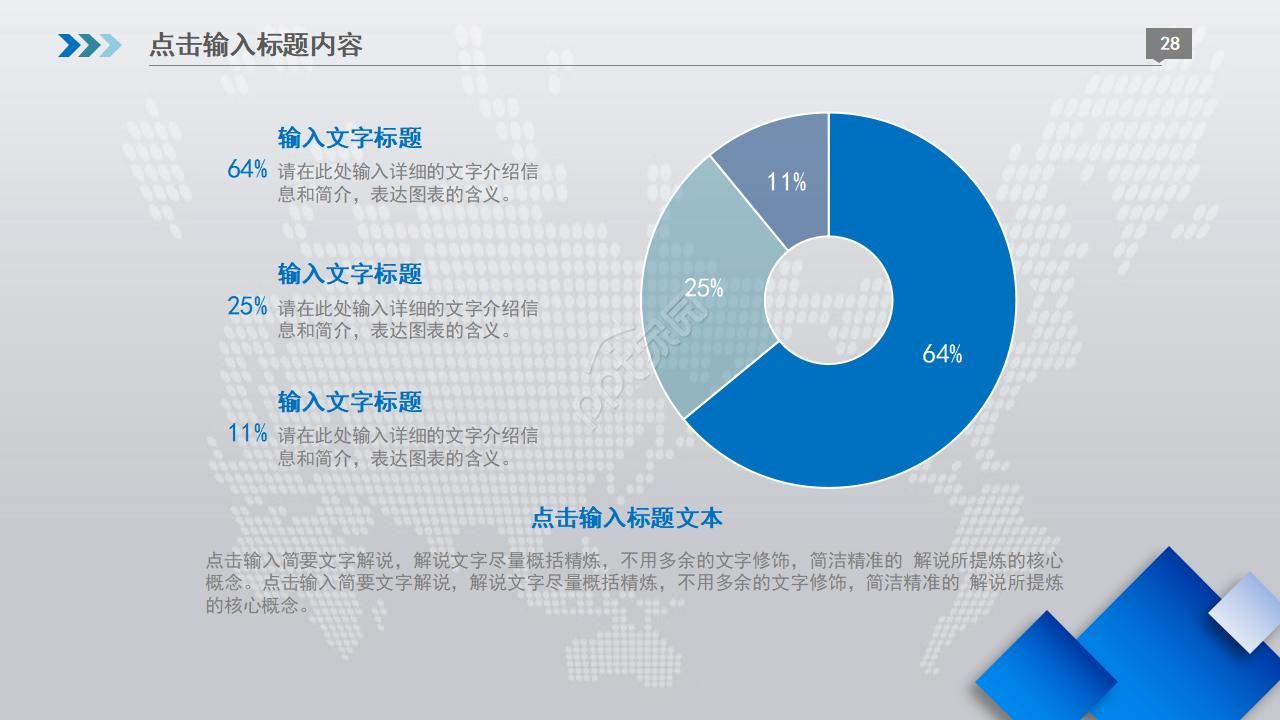 点击输入标题内容

28

输入文字标题

64% 请在此处输入详细的文字介绍信息和简介，表达图表的含义。

输入文字标题

25% 请在此处输入详细的文字介绍信息和简介，表达图表的含义。

输入文字标题

11% 请在此处输入详细的文字介绍信息和简介，表达图表的含义。

11%

25%

64%

点击输入标题文本

点击输入简要文字解说，解说文字尽量概括精炼，不用多余的文字修饰，简洁精准的 解说所提炼的核心概念。点击输入简要文字解说，解说文字尽量概括精炼，不用多余的文字修饰，简洁精准的 解说所提炼的核心概念。